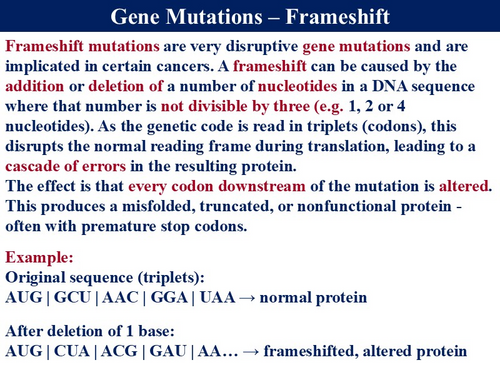 Gene Mutations – Frameshift

Frameshift mutations are very disruptive gene mutations and are implicated in certain cancers. A frameshift can be caused by the addition or deletion of a number of nucleotides in a DNA sequence where that number is not divisible by three (e.g. 1, 2 or 4 nucleotides). As the genetic code is read in triplets (codons), this disrupts the normal reading frame during translation, leading to a cascade of errors in the resulting protein.
The effect is that every codon downstream of the mutation is altered. This produces a misfolded, truncated, or nonfunctional protein - often with premature stop codons.

Example:
Original sequence (triplets):
AUG | GCU | AAC | GGA | UAA → normal protein

After deletion of 1 base:
AUG | CUA | ACG | GAU | AA… → frameshifted, altered protein